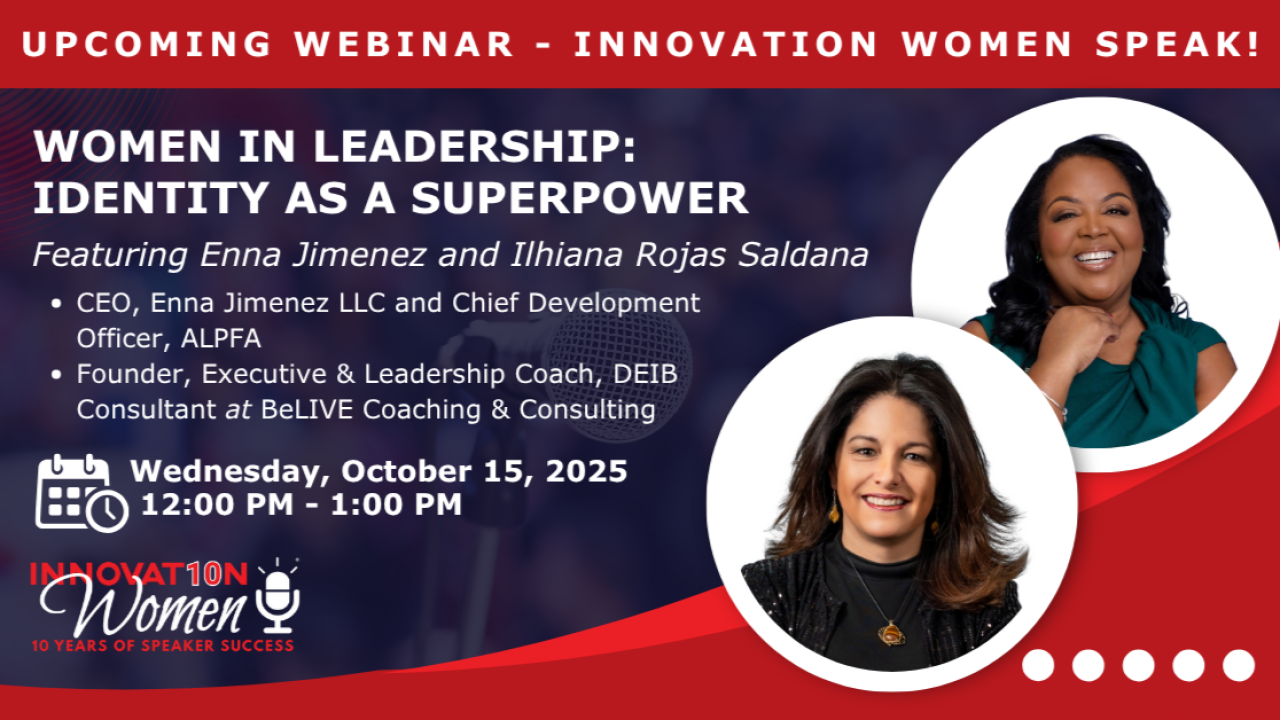 UPCOMING WEBINAR - INNOVATION WOMEN SPEAK!

WOMEN IN LEADERSHIP: IDENTITY AS A SUPERPOWER

Featuring Enna Jimenez and Ilhiana Rojas Saldana

• CEO, Enna Jimenez LLC and Chief Development Officer, ALPFA
• Founder, Executive & Leadership Coach, DEIB Consultant at BeLIVE Coaching & Consulting

Wednesday, October 15, 2025
12:00 PM - 1:00 PM

INNOVAT10N Women
10 YEARS OF SPEAKER SUCCESS